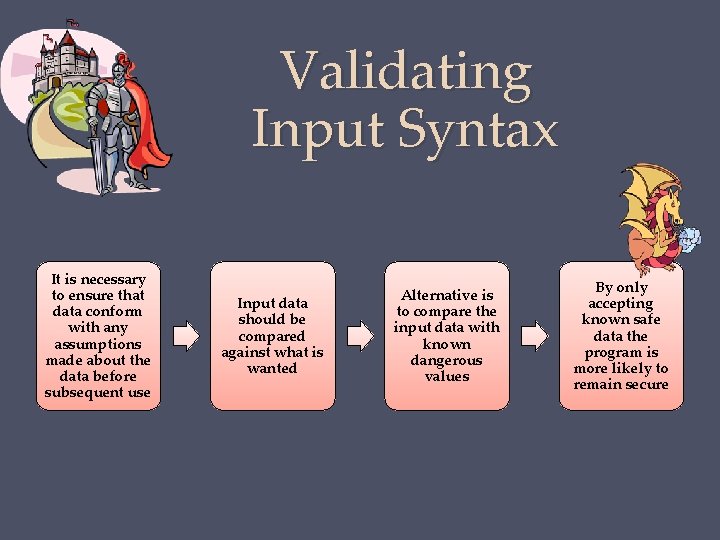 Validating Input Syntax

It is necessary to ensure that data conform with any assumptions made about the data before subsequent use

Input data should be compared against what is wanted

Alternative is to compare the input data with known dangerous values

By only accepting known safe data the program is more likely to remain secure